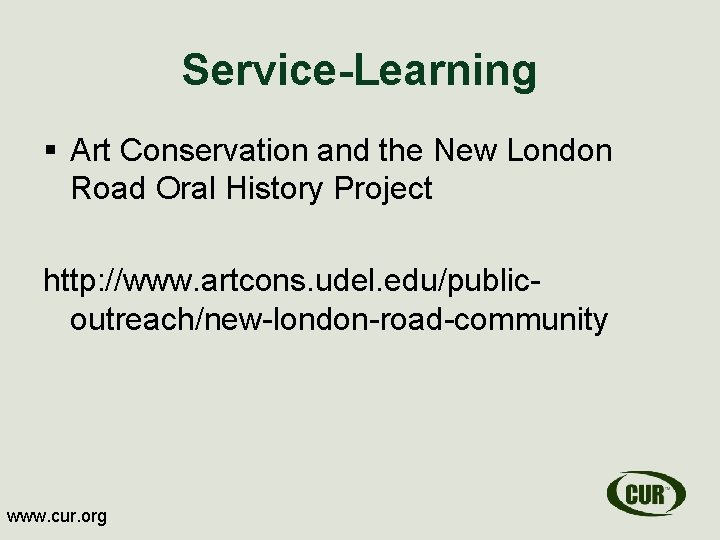 Service-Learning

▪ Art Conservation and the New London Road Oral History Project

http://www.artcons.udel.edu/public-outreach/new-london-road-community

www.cur.org

CUR™